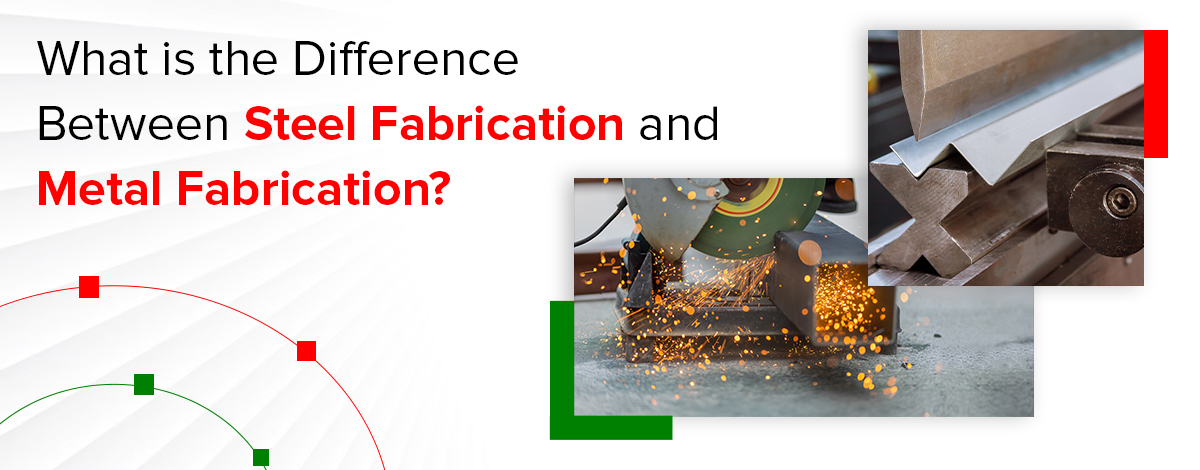 What is the Difference Between Steel Fabrication and Metal Fabrication?